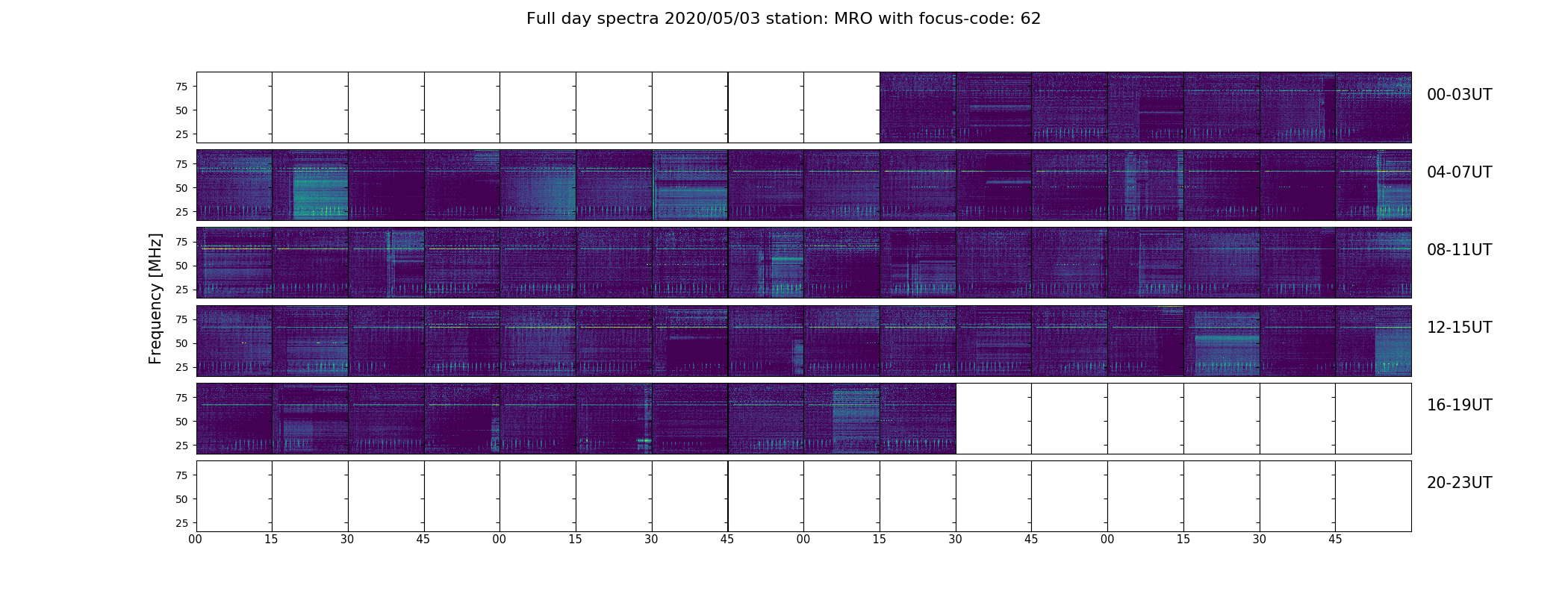 Full day spectra 2020/05/03 station: MRO with focus-code: 62

Frequency [MHz]

75
50
25
00-03UT

75
50
25
04-07UT

75
50
25
08-11UT

75
50
25
12-15UT

75
50
25
16-19UT

75
50
25
20-23UT

00 15 30 45 00 15 30 45 00 15 30 45 00 15 30 45